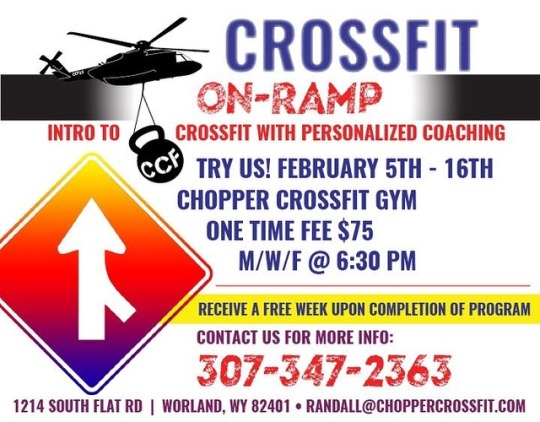 CROSSFIT

ON-RAMP

INTRO TO CROSSFIT WITH PERSONALIZED COACHING

CCF

TRY US! FEBRUARY 5TH - 16TH

CHOPPER CROSSFIT GYM

ONE TIME FEE $75

M/W/F @ 6:30 PM

RECEIVE A FREE WEEK UPON COMPLETION OF PROGRAM

CONTACT US FOR MORE INFO:

307-347-2363

1214 SOUTH FLAT RD | WORLAND, WY 82401 • RANDALL@CHOPPERCROSSFIT.COM